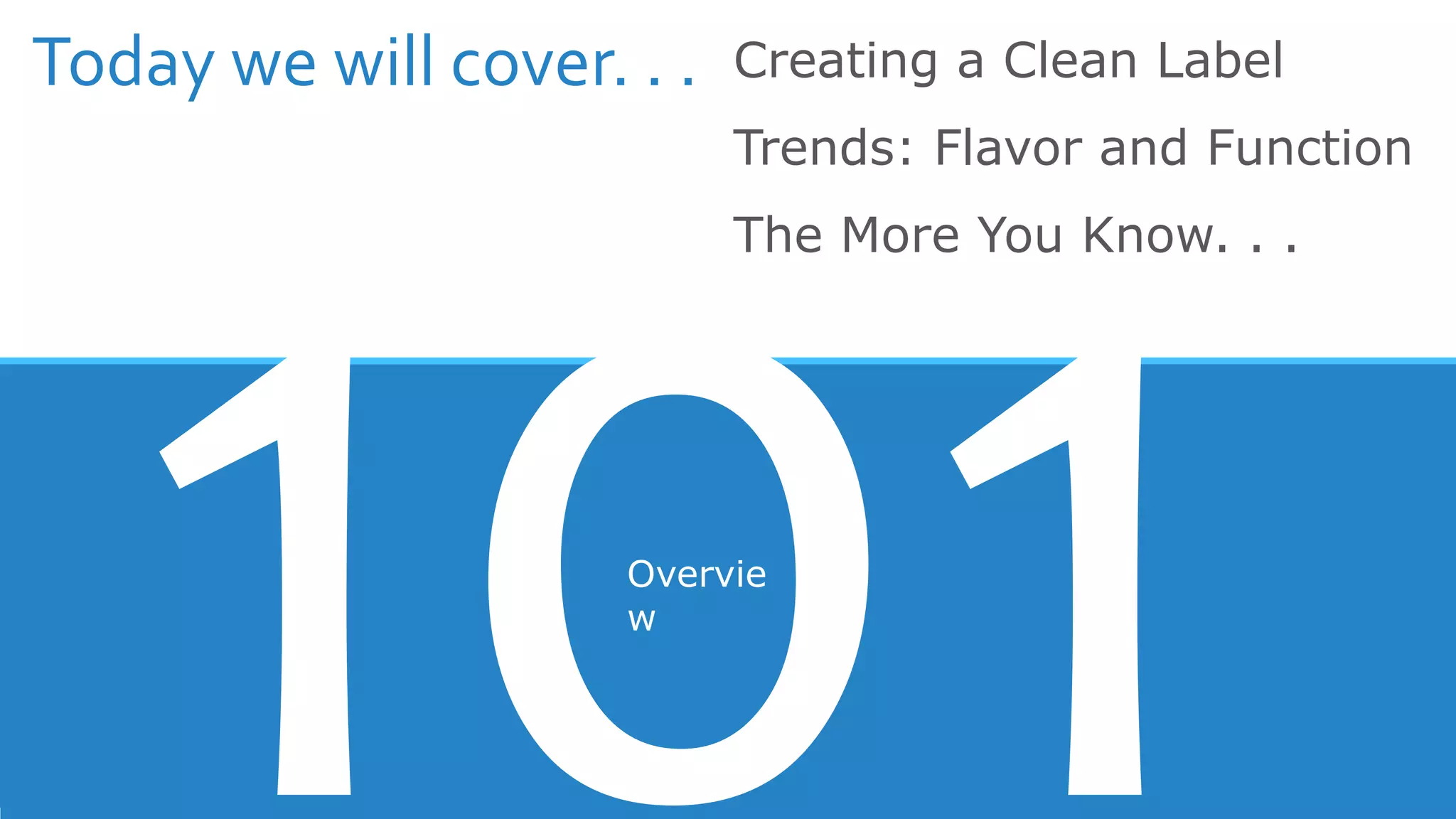 Today we will cover. . .

Creating a Clean Label

Trends: Flavor and Function

The More You Know. . .

101

Overview